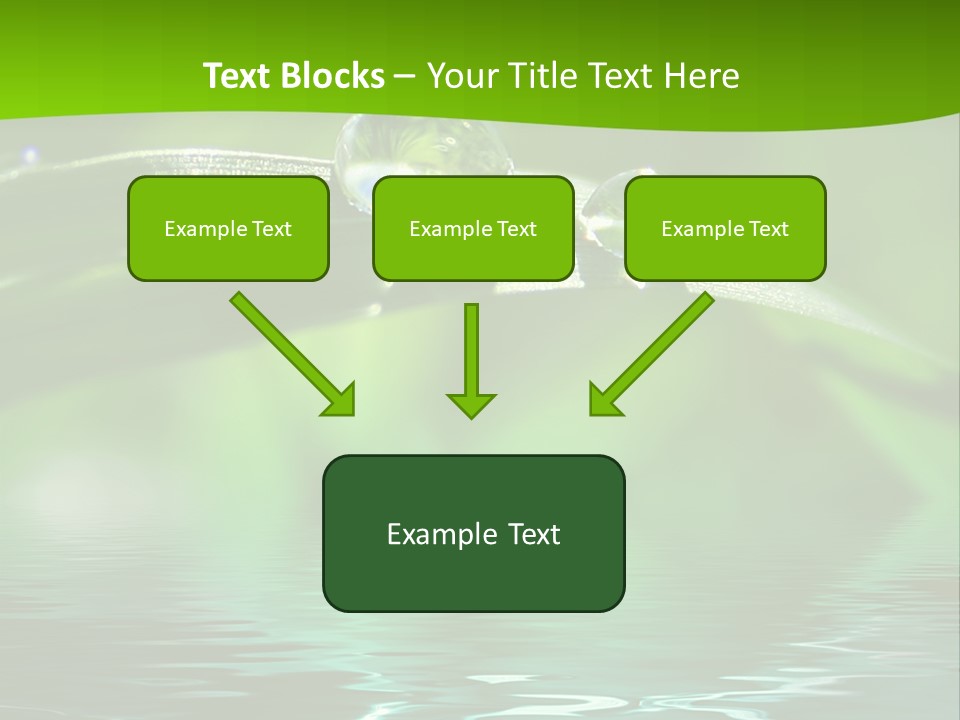 Text Blocks – Your Title Text Here

Example Text

Example Text

Example Text

Example Text